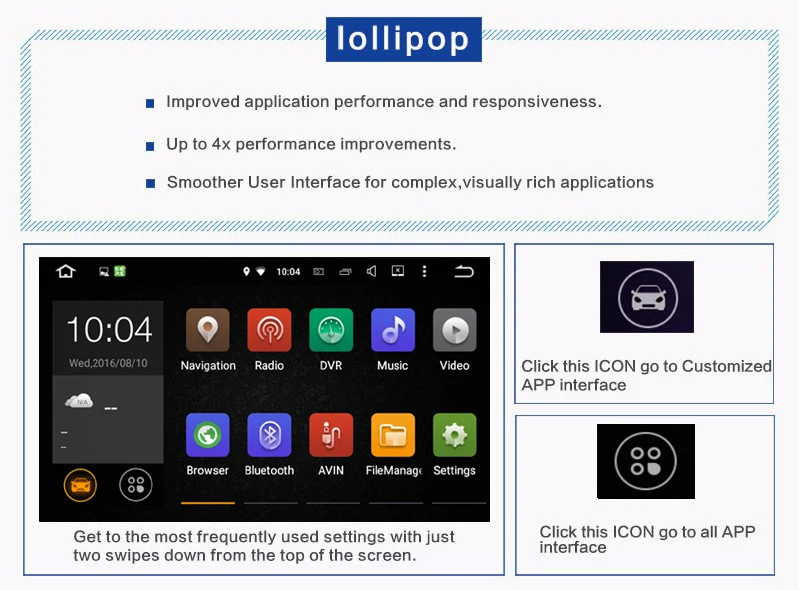 lollipop

Improved application performance and responsiveness.

Up to 4x performance improvements.

Smoother User Interface for complex,visually rich applications

10:04

10:04

Wed,2016/08/10

N/A --

--

--

Navigation

Radio

DVR

Music

Video

Browser

Bluetooth

AVIN

FileManage

Settings

Get to the most frequently used settings with just two swipes down from the top of the screen.

Click this ICON go to Customized APP interface

Click this ICON go to all APP interface